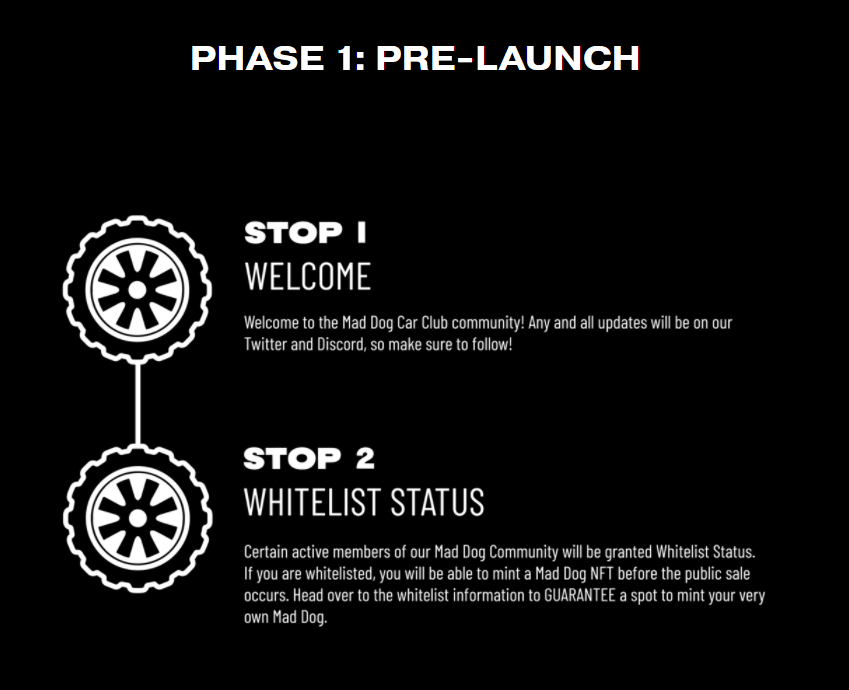 PHASE 1: PRE-LAUNCH

STOP 1

WELCOME

Welcome to the Mad Dog Car Club community! Any and all updates will be on our Twitter and Discord, so make sure to follow!

STOP 2

WHITELIST STATUS

Certain active members of our Mad Dog Community will be granted Whitelist Status. If you are whitelisted, you will be able to mint a Mad Dog NFT before the public sale occurs. Head over to the whitelist information to GUARANTEE a spot to mint your very own Mad Dog.